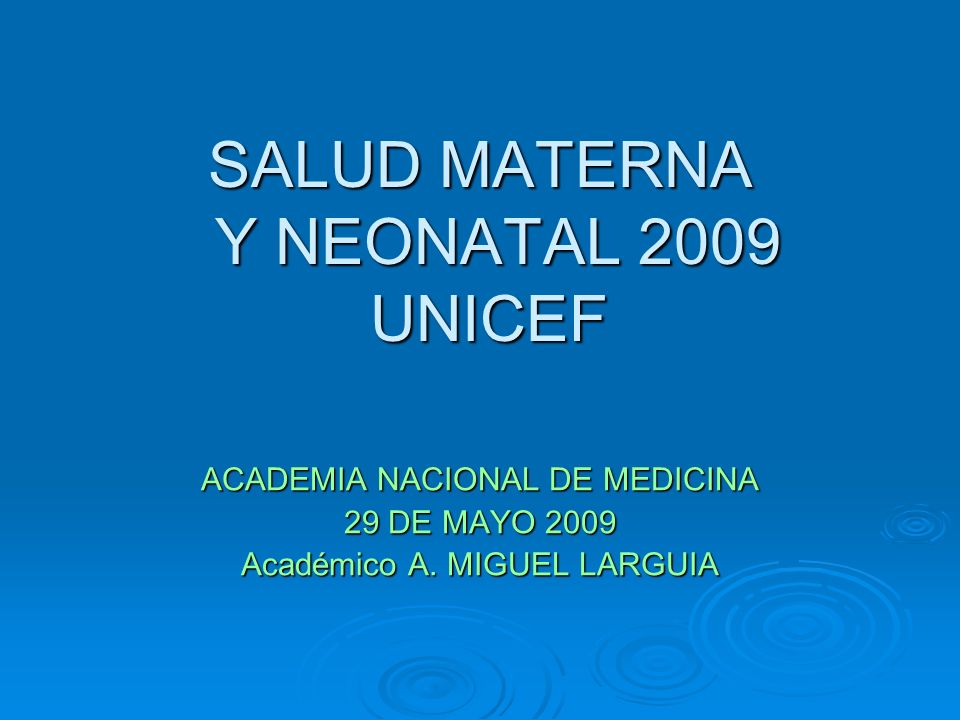 SALUD MATERNA Y NEONATAL 2009 UNICEF

ACADEMIA NACIONAL DE MEDICINA
29 DE MAYO 2009
Académico A. MIGUEL LARGUIA